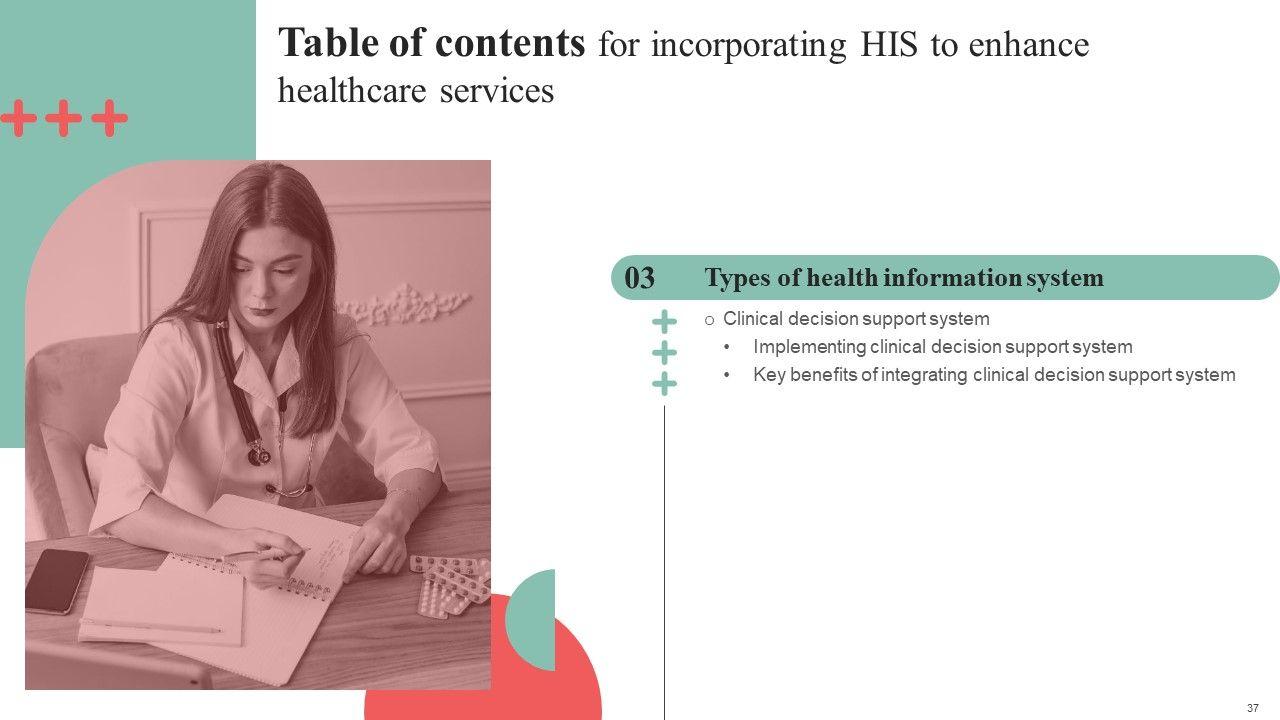 Table of contents for incorporating HIS to enhance healthcare services

03 Types of health information system

o Clinical decision support system

• Implementing clinical decision support system

• Key benefits of integrating clinical decision support system

37